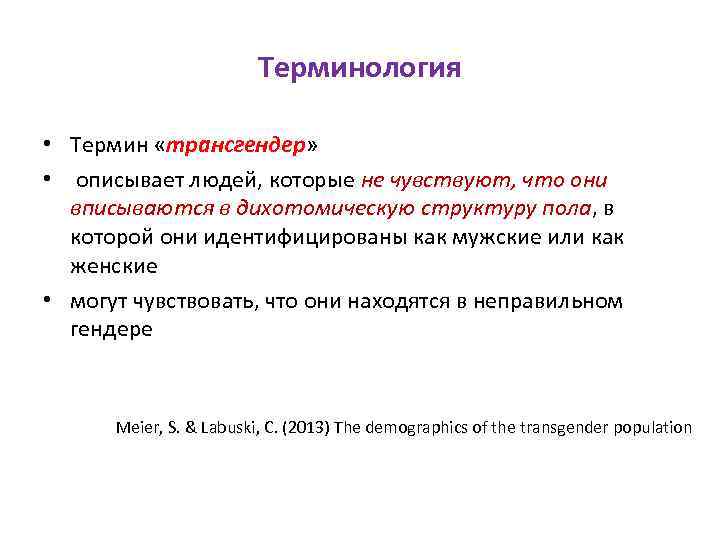 Терминология

• Термин «трансгендер»

• описывает людей, которые не чувствуют, что они вписываются в дихотомическую структуру пола, в которой они идентифицированы как мужские или как женские

• могут чувствовать, что они находятся в неправильном гендере

Meier, S. & Labuski, C. (2013) The demographics of the transgender population